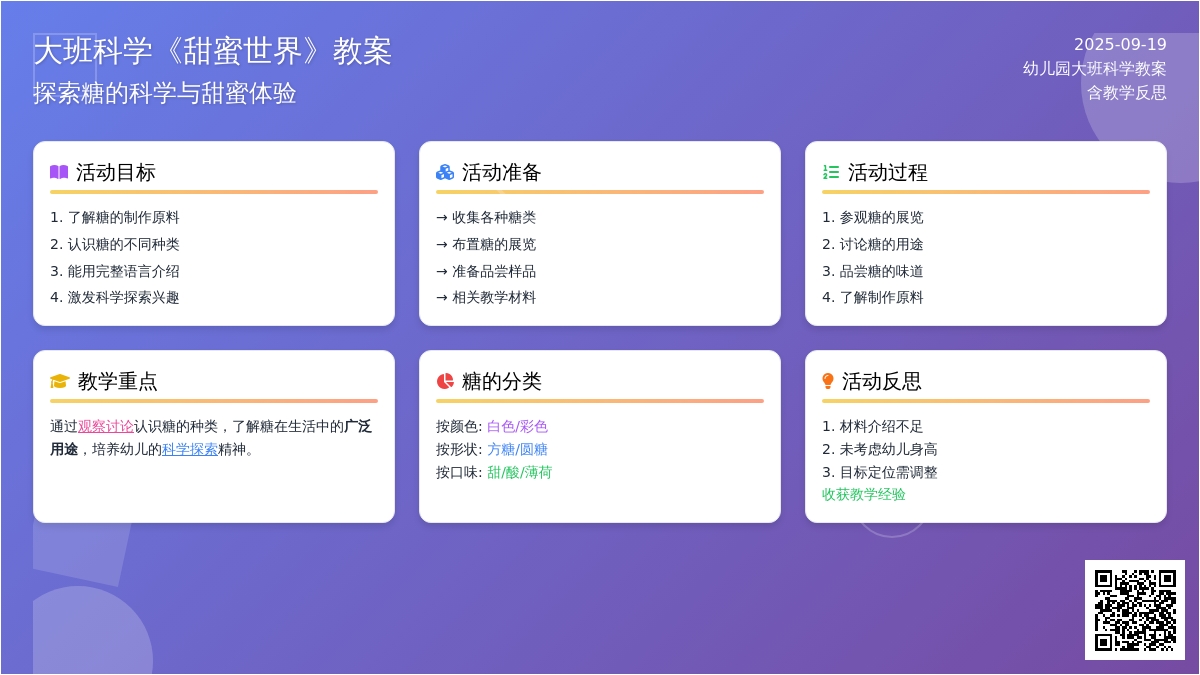 大班科学《甜蜜世界》教案
探索糖的科学与甜蜜体验

2025-09-19
幼儿园大班科学教案
含教学反思

活动目标

1. 了解糖的制作原料
2. 认识糖的不同种类
3. 能用完整语言介绍
4. 激发科学探索兴趣

活动准备

→ 收集各种糖类
→ 布置糖的展览
→ 准备品尝样品
→ 相关教学材料

活动过程

1. 参观糖的展览
2. 讨论糖的用途
3. 品尝糖的味道
4. 了解制作原料

教学重点

通过观察讨论认识糖的种类，了解糖在生活中的广泛用途，培养幼儿的科学探索精神。

糖的分类

按颜色: 白色/彩色
按形状: 方糖/圆糖
按口味: 甜/酸/薄荷

活动反思

1. 材料介绍不足
2. 未考虑幼儿身高
3. 目标定位需调整
收获教学经验